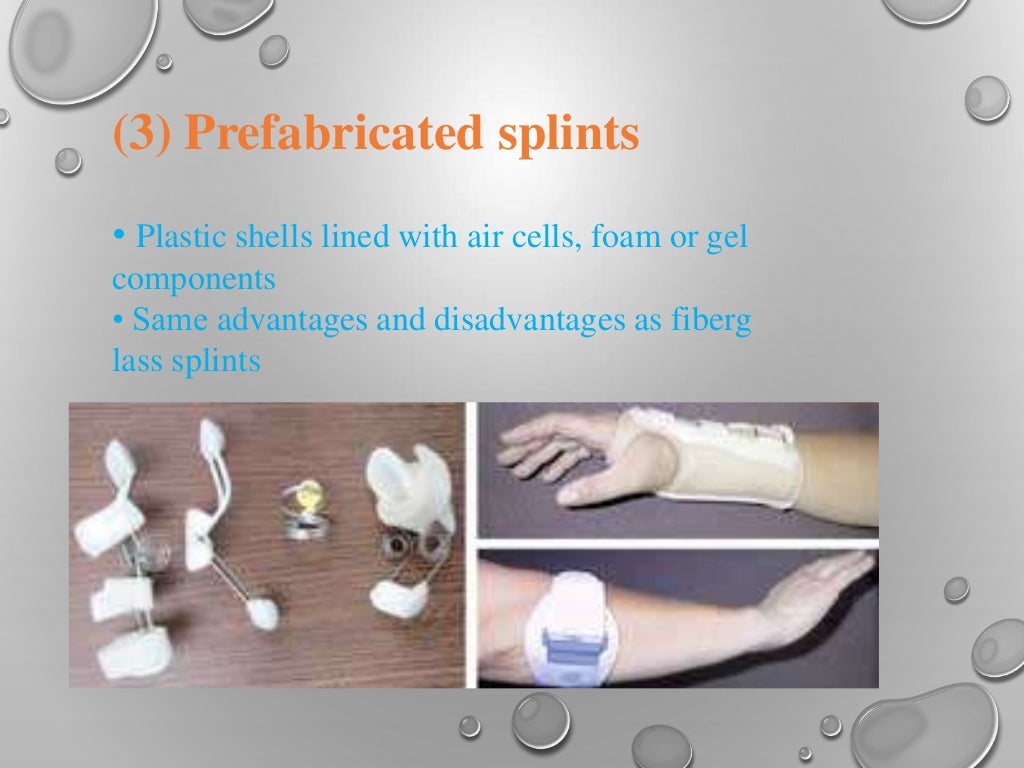 (3) Prefabricated splints

• Plastic shells lined with air cells, foam or gel components
• Same advantages and disadvantages as fiberg lass splints